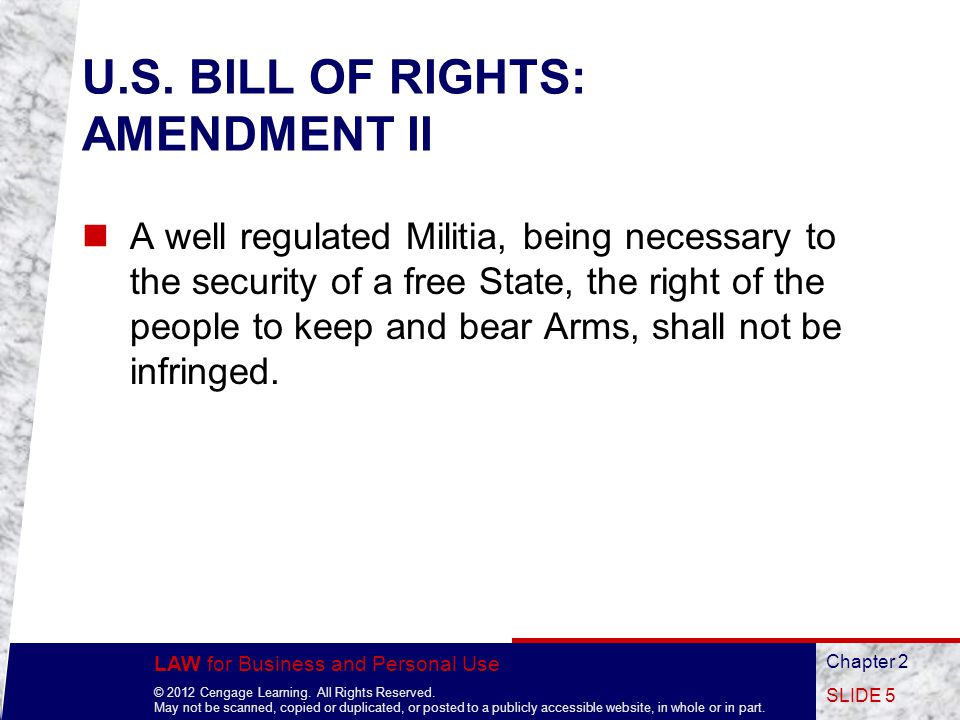 U.S. BILL OF RIGHTS: AMENDMENT II

A well regulated Militia, being necessary to the security of a free State, the right of the people to keep and bear Arms, shall not be infringed.

LAW for Business and Personal Use

© 2012 Cengage Learning. All Rights Reserved.
May not be scanned, copied or duplicated, or posted to a publicly accessible website, in whole or in part.

Chapter 2
SLIDE 5